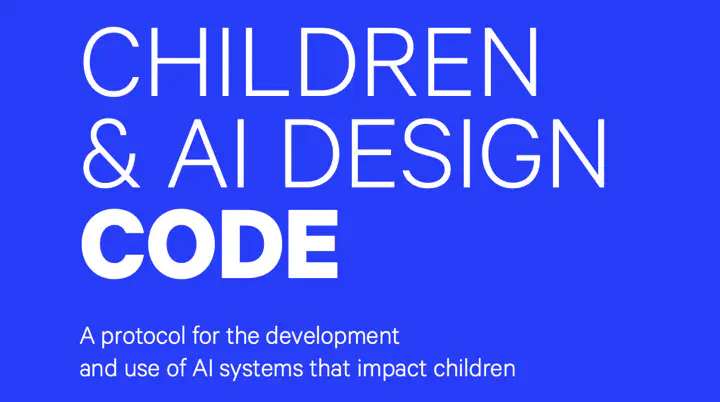 CHILDREN
& AI DESIGN
CODE

A protocol for the development and use of AI systems that impact children